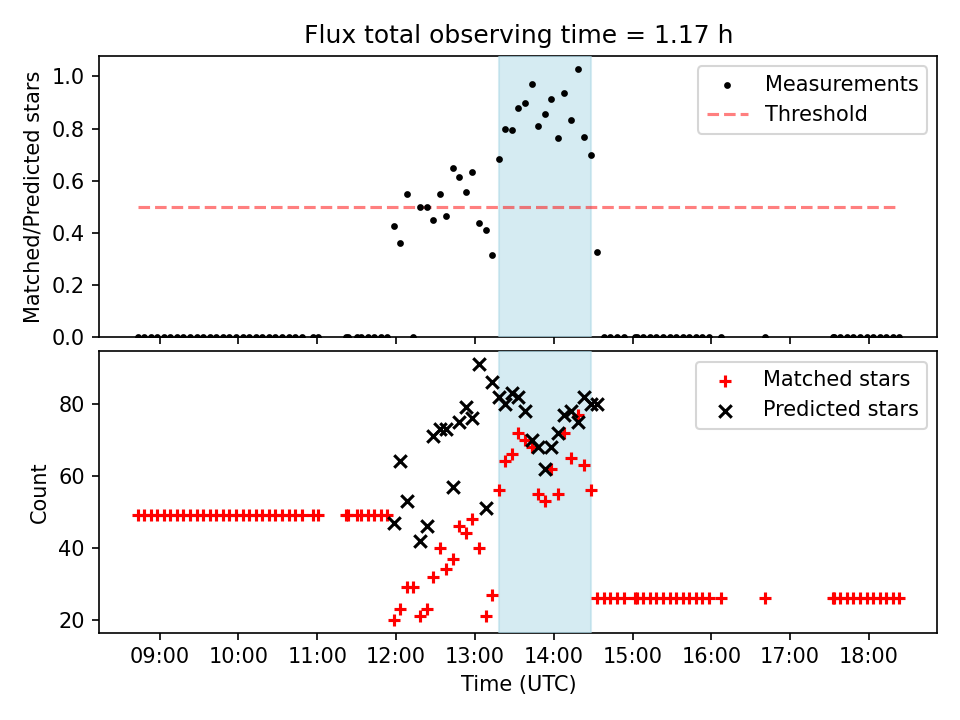 Flux total observing time = 1.17 h

Matched/Predicted stars

1.0
0.8
0.6
0.4
0.2
0.0

Measurements
Threshold

Count

80
60
40
20

Matched stars
Predicted stars

09:00 10:00 11:00 12:00 13:00 14:00 15:00 16:00 17:00 18:00

Time (UTC)